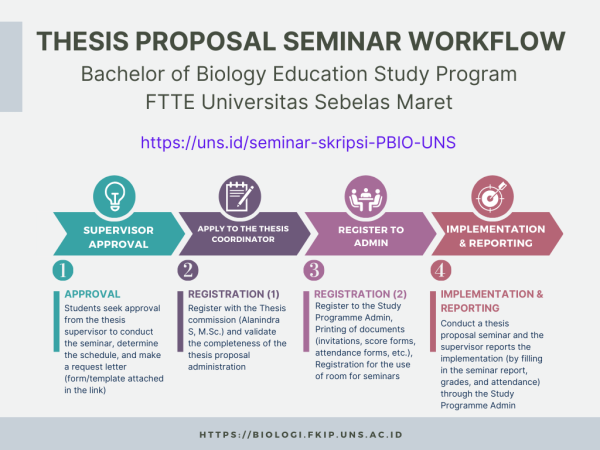 THESIS PROPOSAL SEMINAR WORKFLOW
Bachelor of Biology Education Study Program
FTTE Universitas Sebelas Maret

https://uns.id/seminar-skripsi-PBIO-UNS

SUPERVISOR APPROVAL

APPLY TO THE THESIS COORDINATOR

REGISTER TO ADMIN

IMPLEMENTATION & REPORTING

1

APPROVAL
Students seek approval from the thesis supervisor to conduct the seminar, determine the schedule, and make a request letter (form/template attached in the link)

2

REGISTRATION (1)
Register with the Thesis commission (Alanindra S, M.Sc.) and validate the completeness of the thesis proposal administration

3

REGISTRATION (2)
Register to the Study Programme Admin, Printing of documents (invitations, score forms, attendance forms, etc.), Registration for the use of room for seminars

4

IMPLEMENTATION & REPORTING
Conduct a thesis proposal seminar and the supervisor reports the implementation (by filling in the seminar report, grades, and attendance) through the Study Programme Admin

HTTPS://BIOLOGI.FKIP.UNS.AC.ID